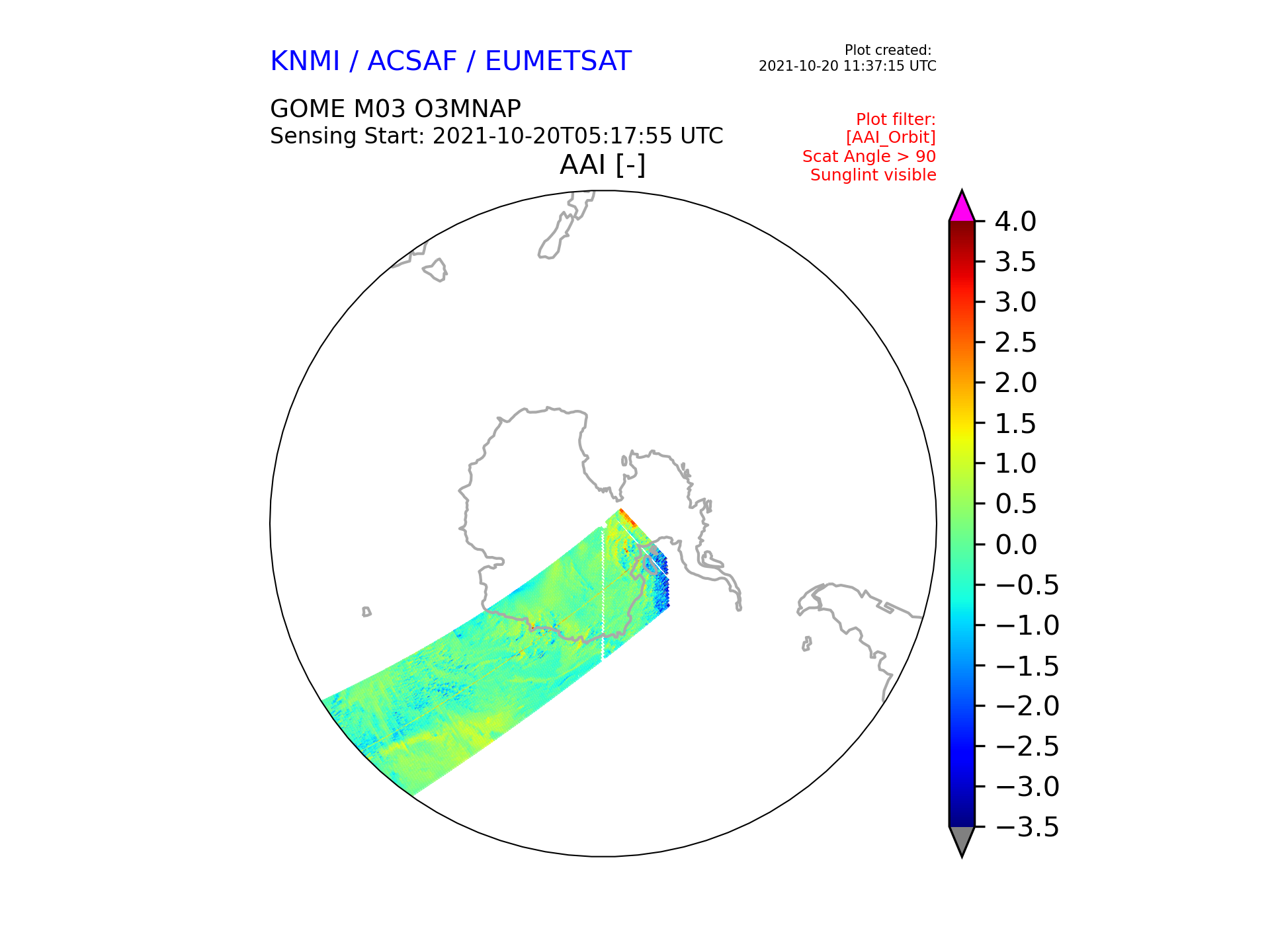 KNMI / ACSAF / EUMETSAT

Plot created:
2021-10-20 11:37:15 UTC

GOME M03 O3MNAP
Sensing Start: 2021-10-20T05:17:55 UTC

Plot filter:
[AAI_Orbit]
Scat Angle > 90
Sunglint visible

AAI [-]

4.0
3.5
3.0
2.5
2.0
1.5
1.0
0.5
0.0
−0.5
−1.0
−1.5
−2.0
−2.5
−3.0
−3.5